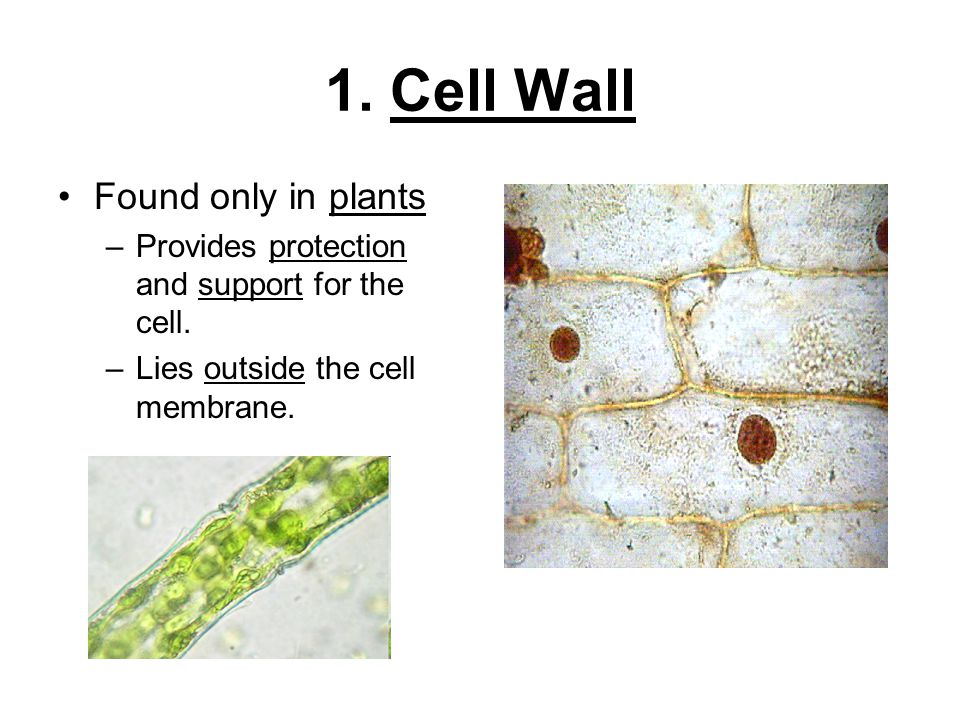 1. Cell Wall

• Found only in plants
– Provides protection and support for the cell.
– Lies outside the cell membrane.